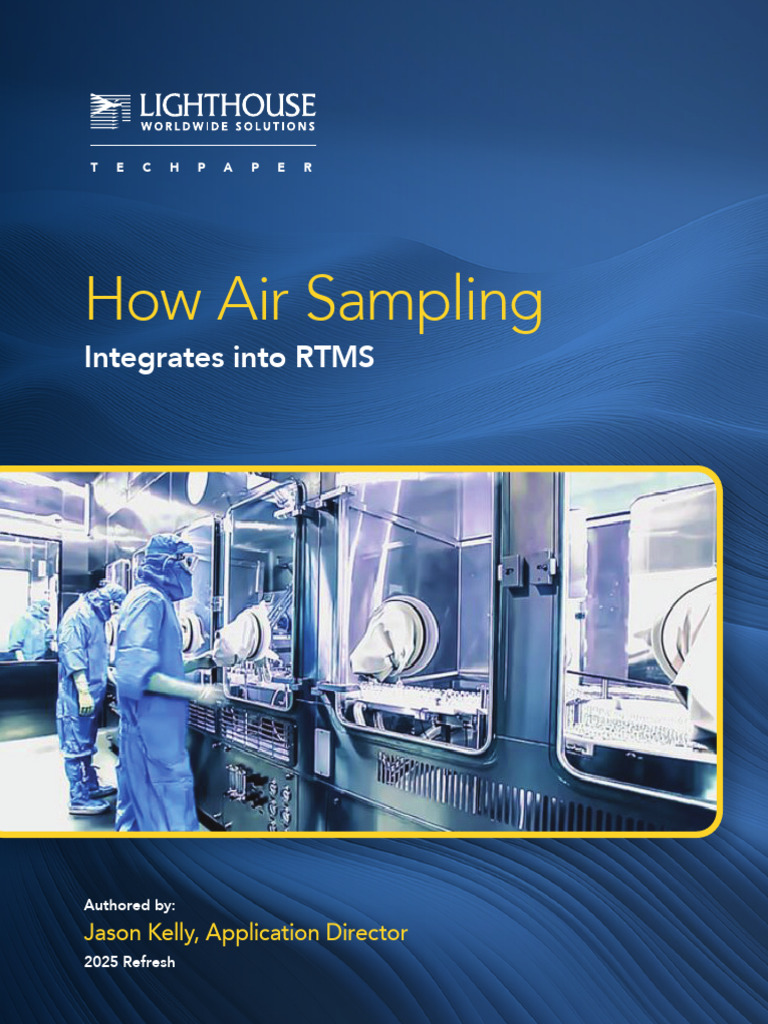 LIGHTHOUSE
WORLDWIDE SOLUTIONS

TECHPAPER

How Air Sampling
Integrates into RTMS

Authored by:
Jason Kelly, Application Director
2025 Refresh